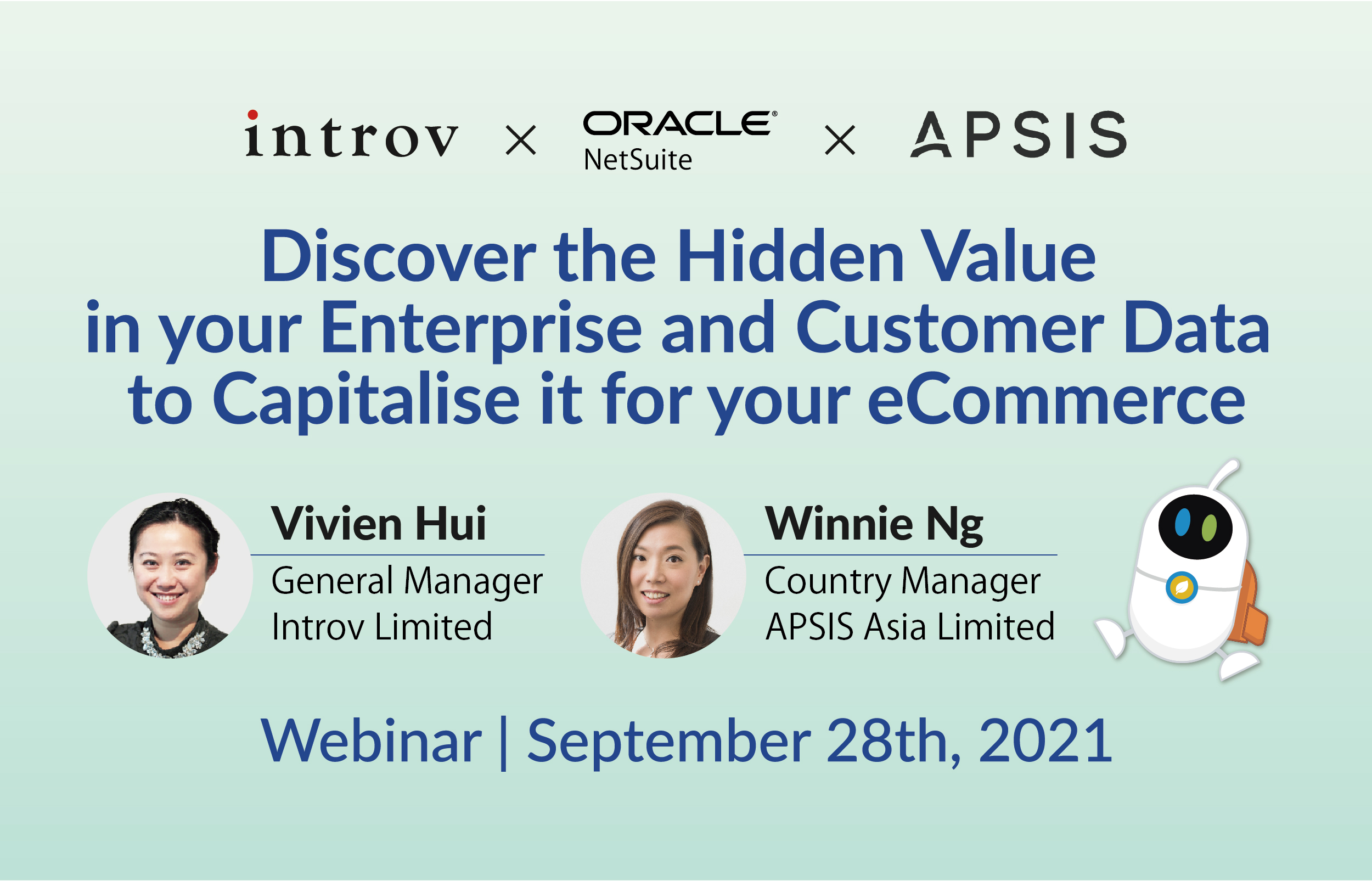 introv × ORACLE® NetSuite × APSIS

Discover the Hidden Value in your Enterprise and Customer Data to Capitalise it for your eCommerce

Vivien Hui
General Manager
Introv Limited

Winnie Ng
Country Manager
APSIS Asia Limited

Webinar | September 28th, 2021